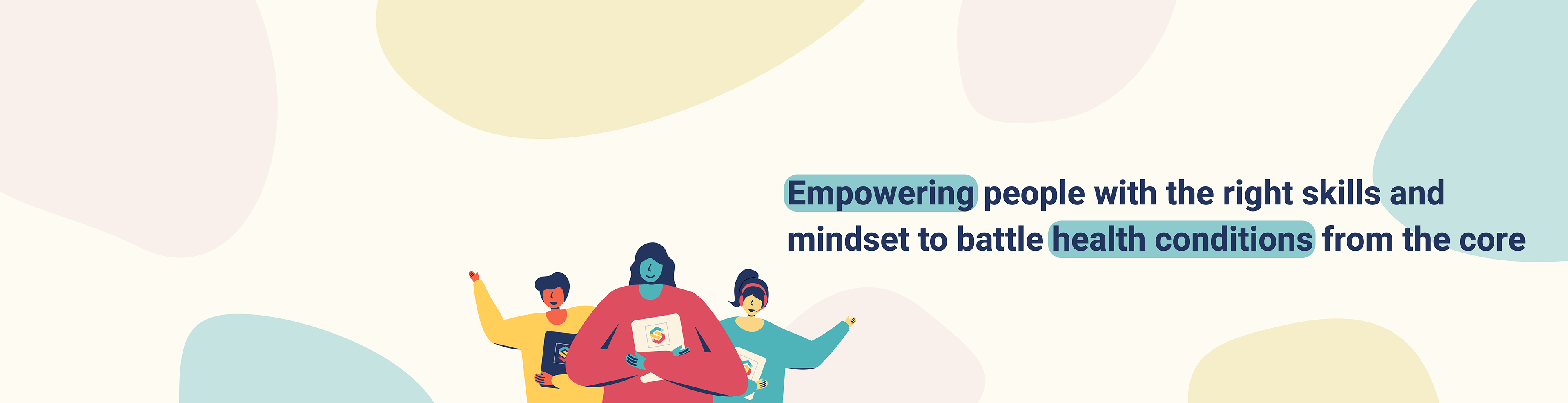 Empowering people with the right skills and mindset to battle health conditions from the core